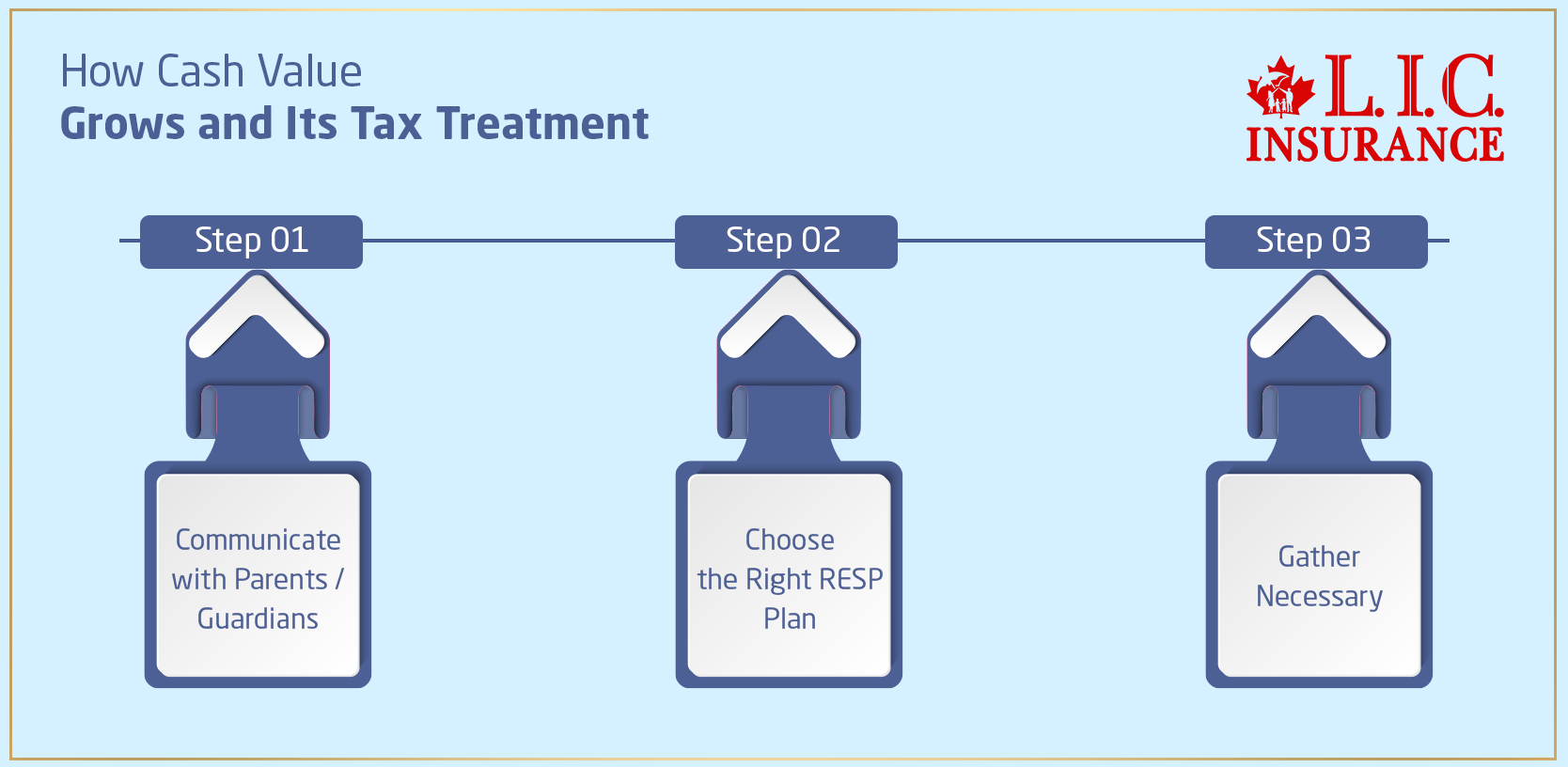 How Cash Value
Grows and Its Tax Treatment

L.I.C.
INSURANCE

Step 01

Communicate with Parents / Guardians

Step 02

Choose the Right RESP Plan

Step 03

Gather Necessary